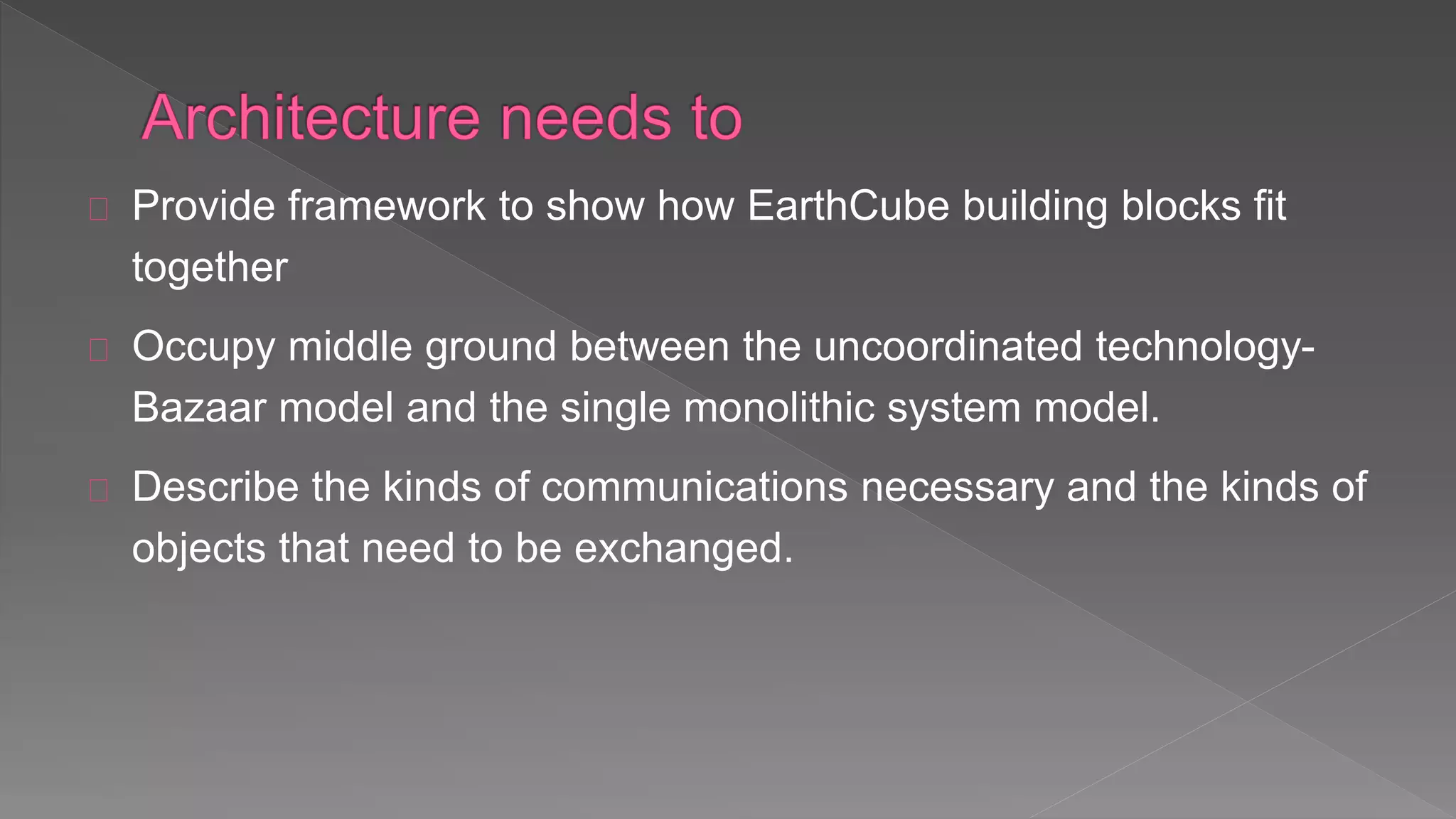 Architecture needs to

Provide framework to show how EarthCube building blocks fit together

Occupy middle ground between the uncoordinated technology-Bazaar model and the single monolithic system model.

Describe the kinds of communications necessary and the kinds of objects that need to be exchanged.